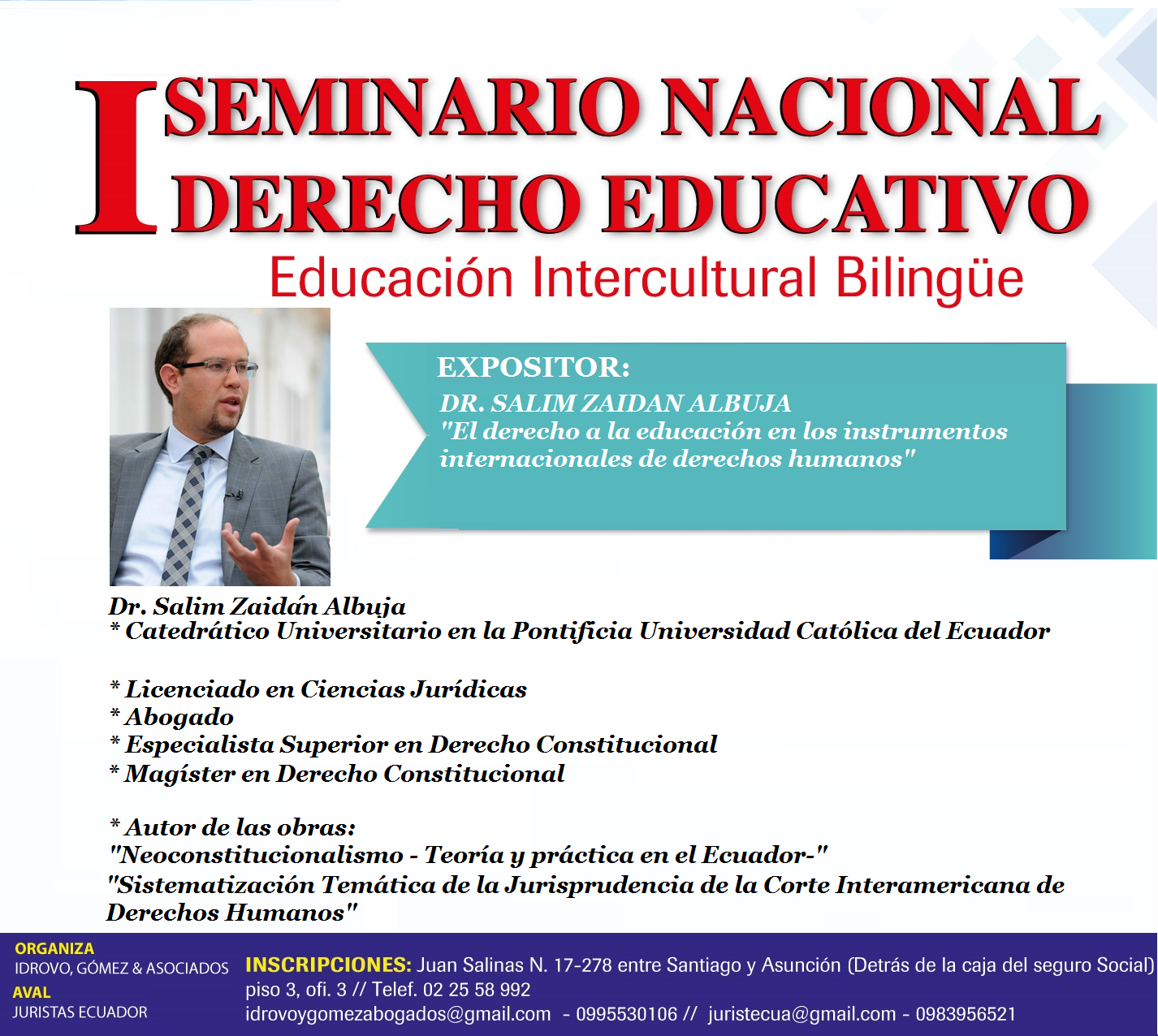 I SEMINARIO NACIONAL DERECHO EDUCATIVO

Educación Intercultural Bilingüe

EXPOSITOR:
DR. SALIM ZAIDAN ALBUJA
"El derecho a la educación en los instrumentos internacionales de derechos humanos"

Dr. Salim Zaidán Albuja
* Catedrático Universitario en la Pontificia Universidad Católica del Ecuador

* Licenciado en Ciencias Jurídicas
* Abogado
* Especialista Superior en Derecho Constitucional
* Magíster en Derecho Constitucional

* Autor de las obras:
"Neoconstitucionalismo - Teoría y práctica en el Ecuador-"
"Sistematización Temática de la Jurisprudencia de la Corte Interamericana de Derechos Humanos"

ORGANIZA
IDROVO, GÓMEZ & ASOCIADOS
AVAL
JURISTAS ECUADOR

INSCRIPCIONES: Juan Salinas N. 17-278 entre Santiago y Asunción (Detrás de la caja del seguro Social) piso 3, ofi. 3 // Telef. 02 25 58 992
idrovoygomezabogados@gmail.com - 0995530106 // juristecua@gmail.com - 0983956521